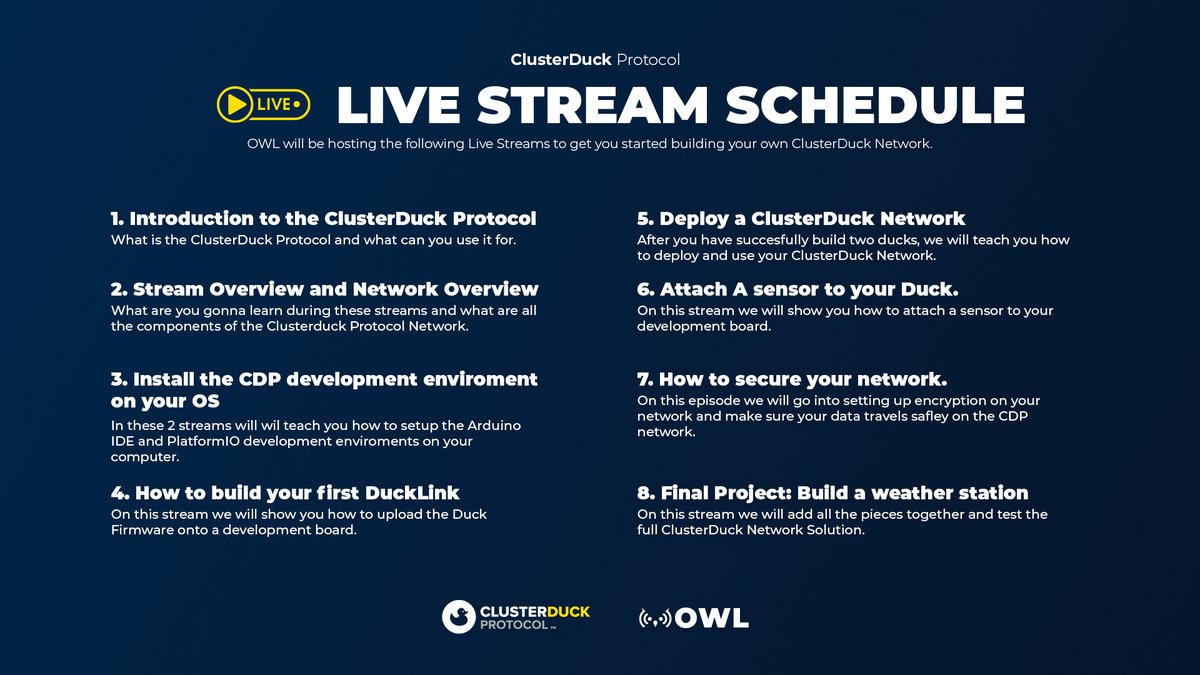 ClusterDuck Protocol

LIVE

LIVE STREAM SCHEDULE

OWL will be hosting the following Live Streams to get you started building your own ClusterDuck Network.

1. Introduction to the ClusterDuck Protocol
What is the ClusterDuck Protocol and what can you use it for.

2. Stream Overview and Network Overview
What are you gonna learn during these streams and what are all the components of the Clusterduck Protocol Network.

3. Install the CDP development enviroment on your OS
In these 2 streams will wil teach you how to setup the Arduino IDE and PlatformIO development enviroments on your computer.

4. How to build your first DuckLink
On this stream we will show you how to upload the Duck Firmware onto a development board.

5. Deploy a ClusterDuck Network
After you have succesfully build two ducks, we will teach you how to deploy and use your ClusterDuck Network.

6. Attach A sensor to your Duck.
On this stream we will show you how to attach a sensor to your development board.

7. How to secure your network.
On this episode we will go into setting up encryption on your network and make sure your data travels safley on the CDP network.

8. Final Project: Build a weather station
On this stream we will add all the pieces together and test the full ClusterDuck Network Solution.

CLUSTERDUCK PROTOCOL™

OWL